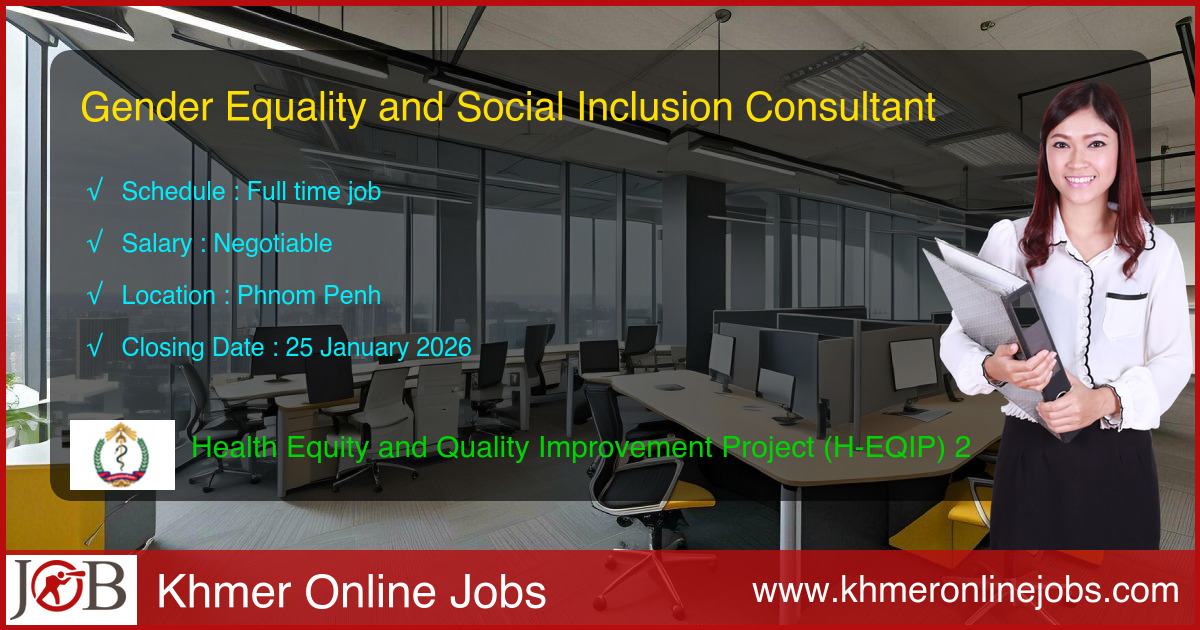 Gender Equality and Social Inclusion Consultant

√ Schedule : Full time job

√ Salary : Negotiable

√ Location : Phnom Penh

√ Closing Date : 25 January 2026

Health Equity and Quality Improvement Project (H-EQIP) 2

JOB Khmer Online Jobs www.khmeronlinejobs.com